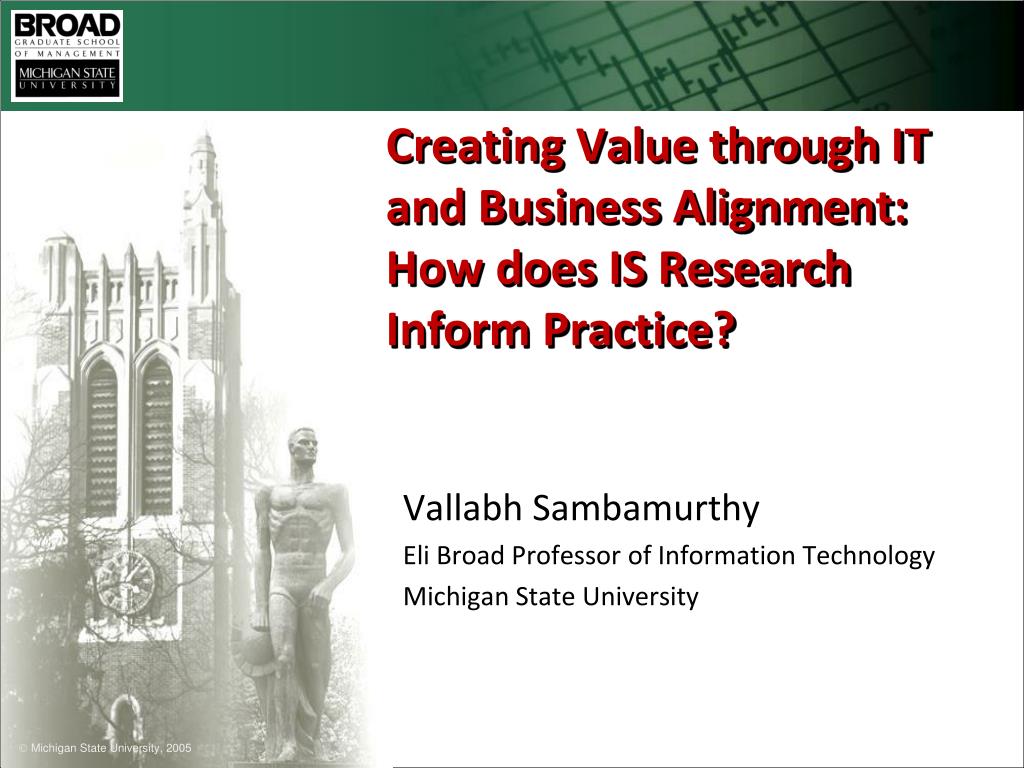 BROAD
GRADUATE SCHOOL
OF MANAGEMENT
MICHIGAN STATE
UNIVERSITY

Creating Value through IT and Business Alignment: How does IS Research Inform Practice?

Vallabh Sambamurthy

Eli Broad Professor of Information Technology

Michigan State University

© Michigan State University, 2005